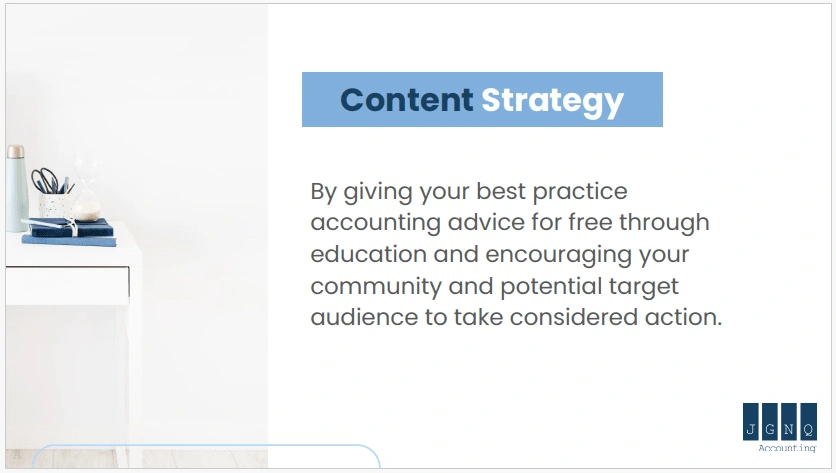 Content Strategy

By giving your best practice accounting advice for free through education and encouraging your community and potential target audience to take considered action.

J G N Q
Accounting